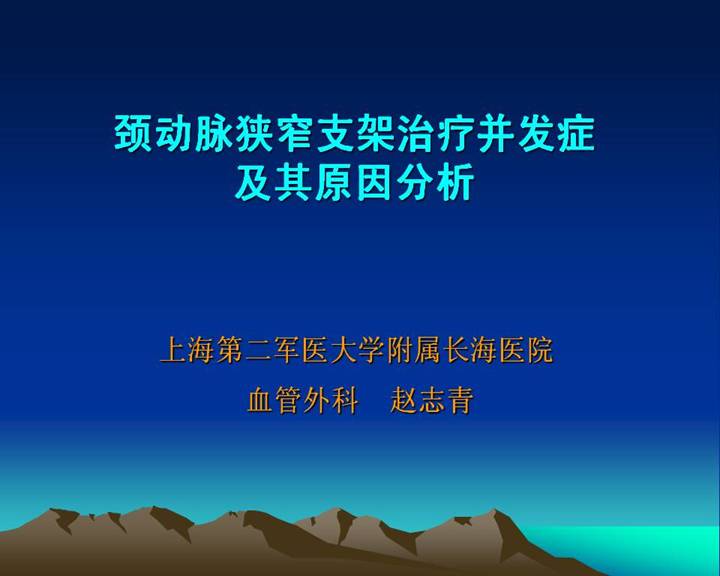 颈动脉狭窄支架治疗并发症
及其原因分析

上海第二军医大学附属长海医院

血管外科　赵志青